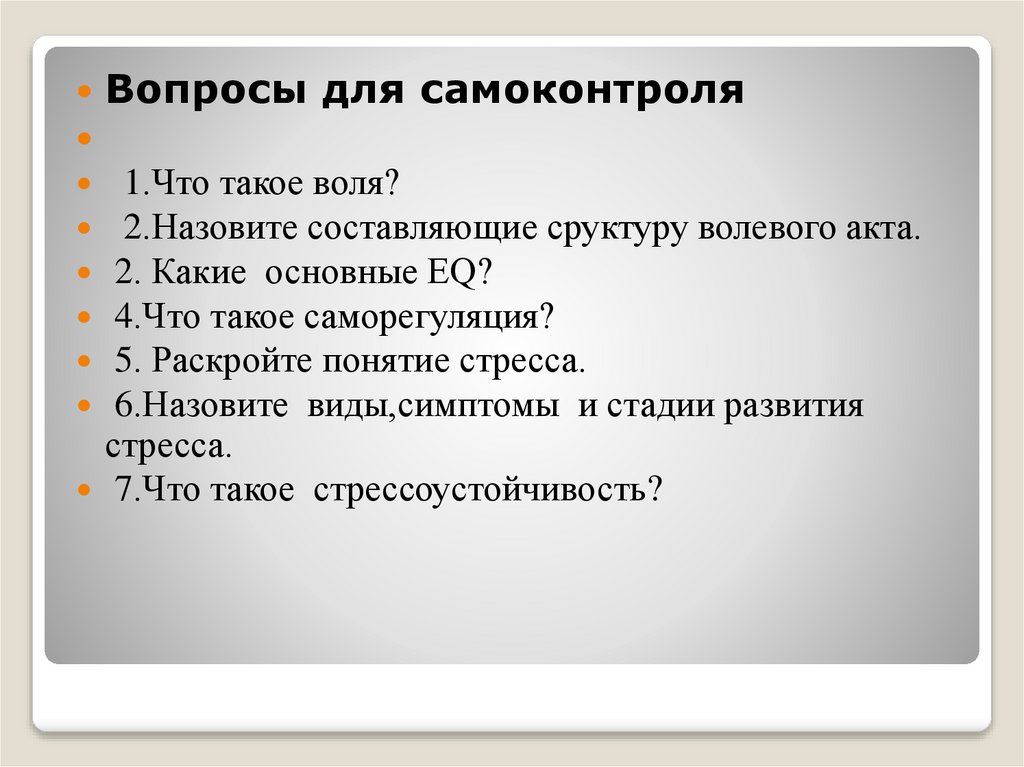 Вопросы для самоконтроля

1.Что такое воля?

2.Назовите составляющие сруктуру волевого акта.

2. Какие основные EQ?

4.Что такое саморегуляция?

5. Раскройте понятие стресса.

6.Назовите виды,симптомы и стадии развития стресса.

7.Что такое стрессоустойчивость?